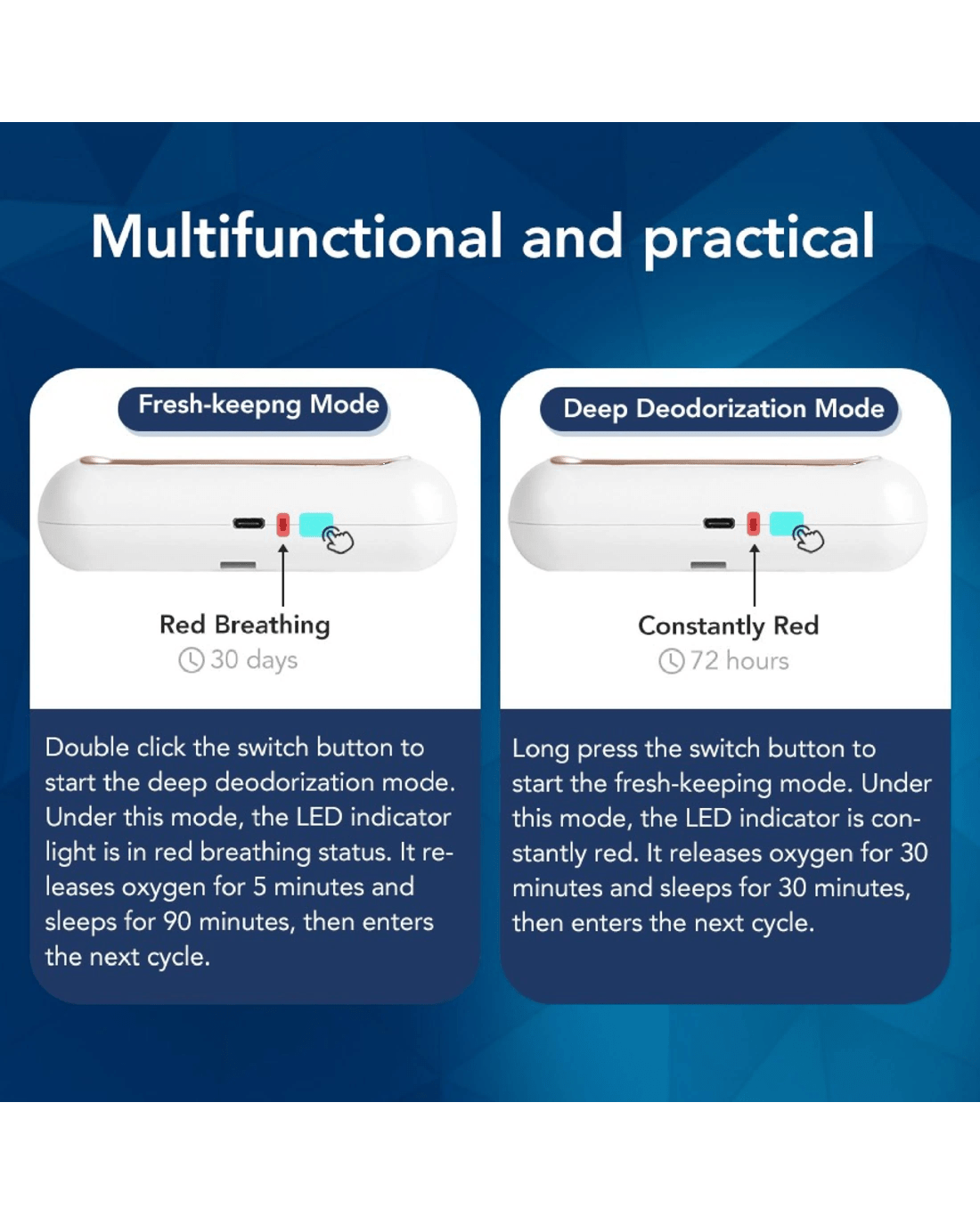 Multifunctional and practical

Fresh-keepng Mode

Red Breathing
30 days

Double click the switch button to start the deep deodorization mode. Under this mode, the LED indicator light is in red breathing status. It releases oxygen for 5 minutes and sleeps for 90 minutes, then enters the next cycle.

Deep Deodorization Mode

Constantly Red
72 hours

Long press the switch button to start the fresh-keeping mode. Under this mode, the LED indicator is constantly red. It releases oxygen for 30 minutes and sleeps for 30 minutes, then enters the next cycle.